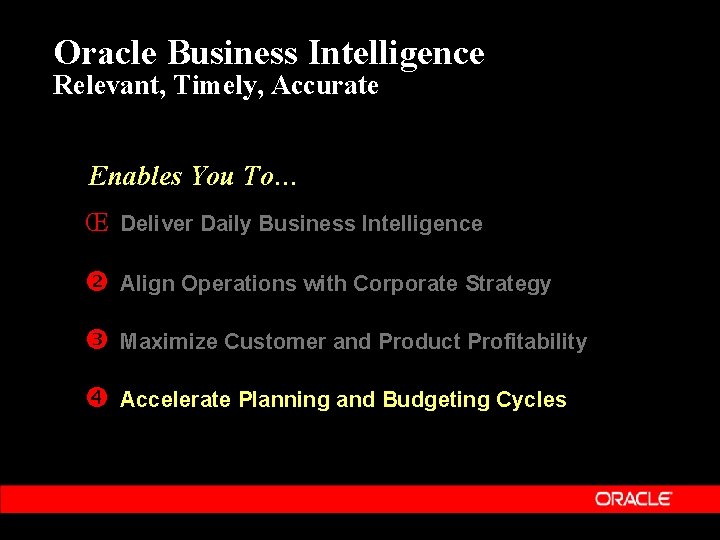 Oracle Business Intelligence
Relevant, Timely, Accurate

Enables You To…

Œ Deliver Daily Business Intelligence

❷ Align Operations with Corporate Strategy

❸ Maximize Customer and Product Profitability

❹ Accelerate Planning and Budgeting Cycles

ORACLE